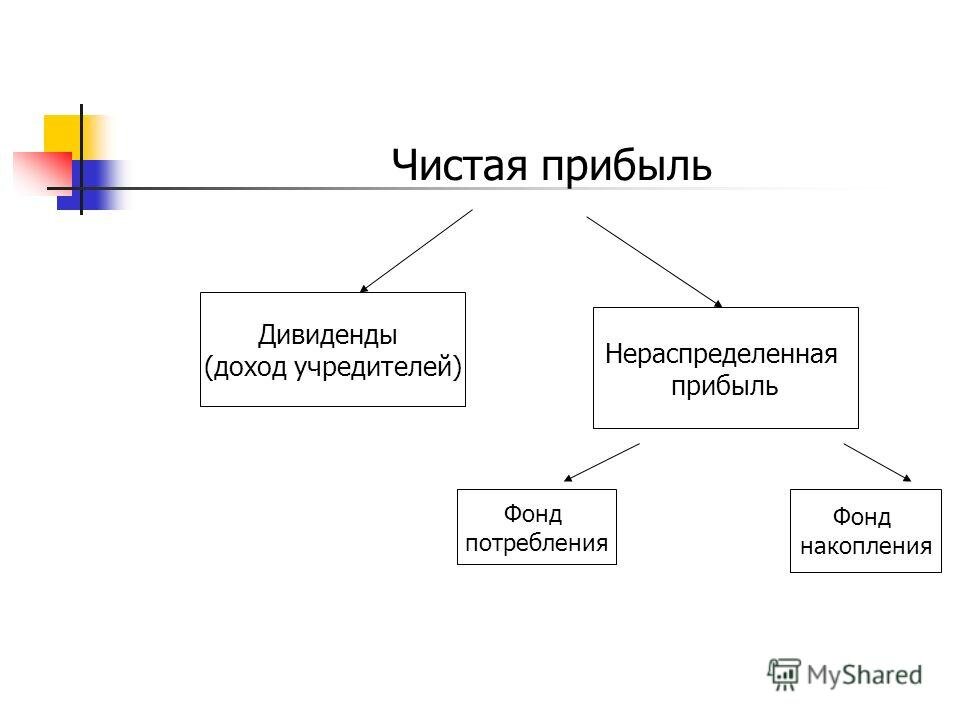 Чистая прибыль

Дивиденды
(доход учредителей)

Нераспределенная
прибыль

Фонд
потребления

Фонд
накопления

MyShared